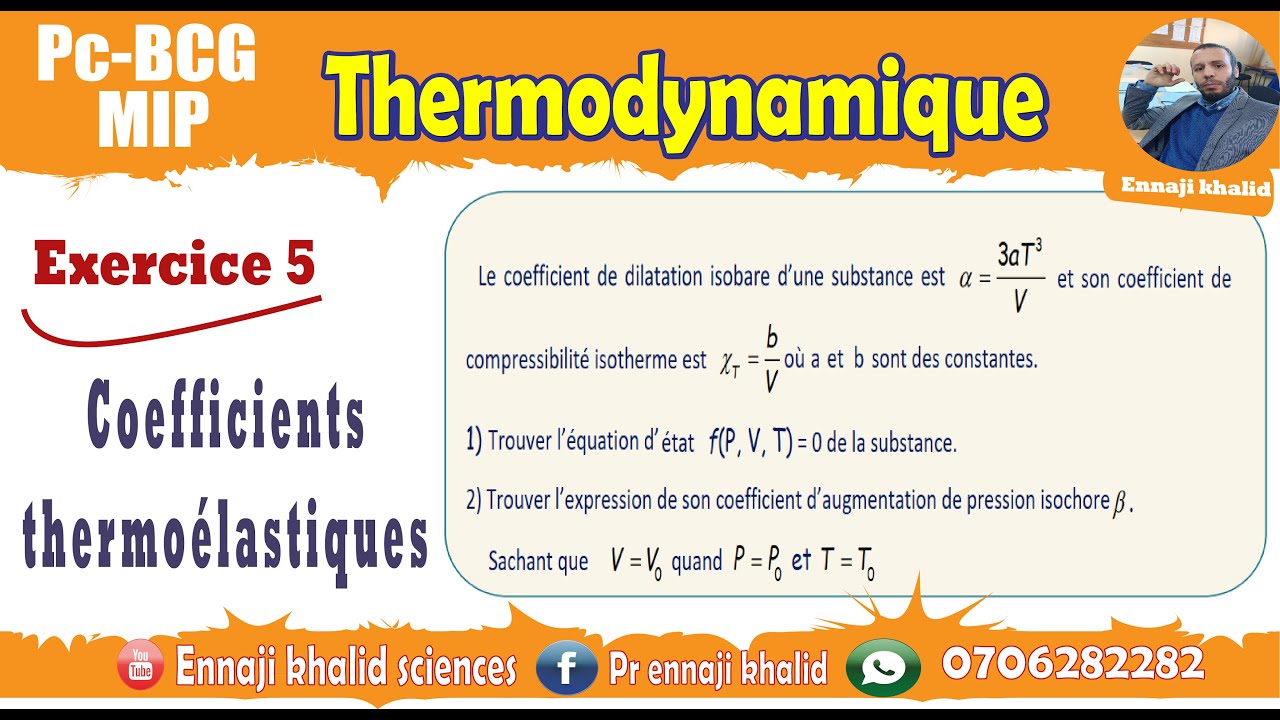 Pc-BCG
MIP

Thermodynamique

Ennaji khalid

Exercice 5

Coefficients thermoélastiques

Le coefficient de dilatation isobare d'une substance est $\alpha = \frac{3aT^3}{V}$ et son coefficient de compressibilité isotherme est $\chi_T = \frac{b}{V}$ où a et b sont des constantes.

1) Trouver l'équation d'état $f(P, V, T) = 0$ de la substance.

2) Trouver l'expression de son coefficient d'augmentation de pression isochore $\beta$.

Sachant que $V = V_0$ quand $P = P_0$ et $T = T_0$

You Tube Ennaji khalid sciences
f Pr ennaji khalid
0706282282